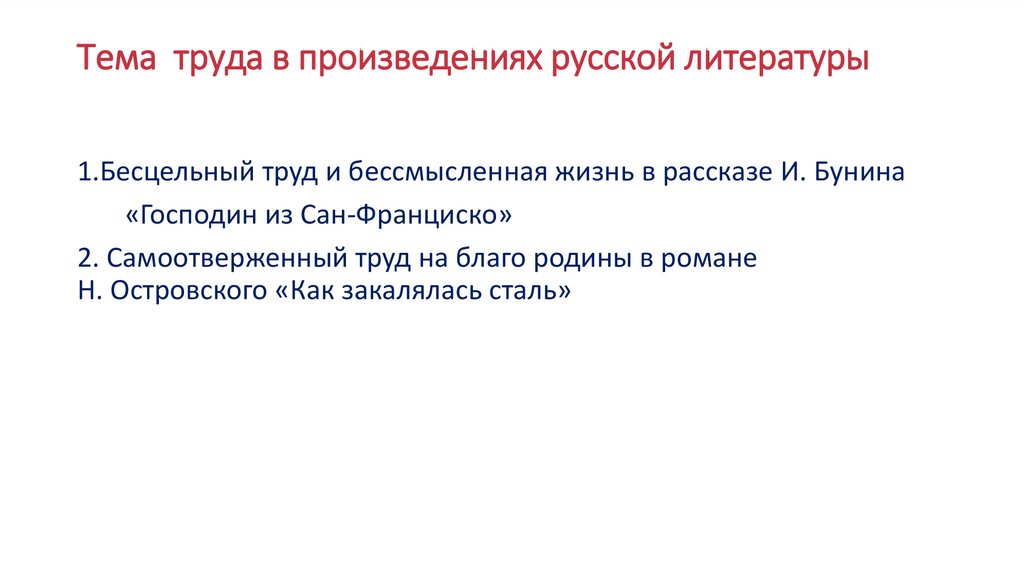 Тема труда в произведениях русской литературы

1.Бесцельный труд и бессмысленная жизнь в рассказе И. Бунина «Господин из Сан-Франциско»

2. Самоотверженный труд на благо родины в романе Н. Островского «Как закалялась сталь»